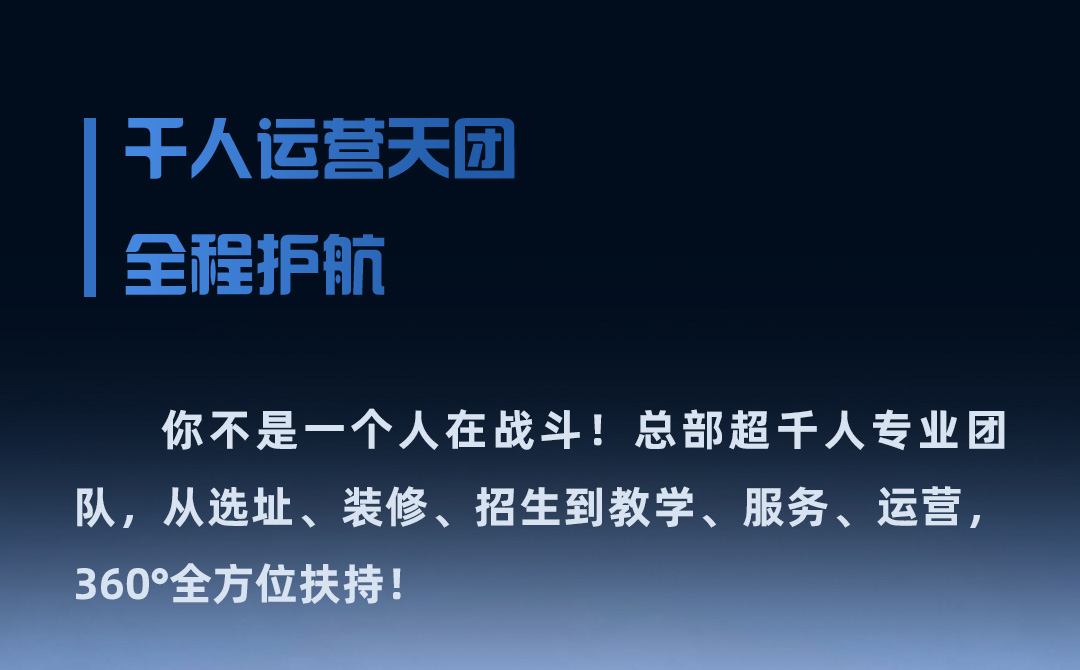 千人运营天团
全程护航

你不是一个人在战斗！总部超千人专业团队，从选址、装修、招生到教学、服务、运营，360°全方位扶持！